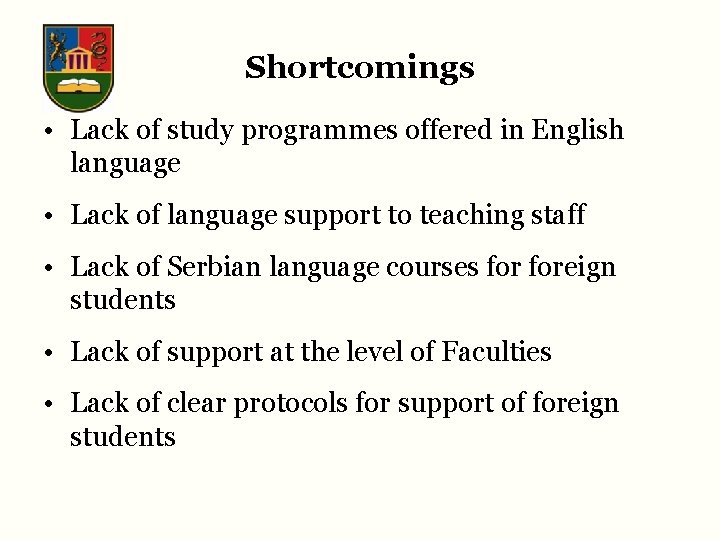 Shortcomings

• Lack of study programmes offered in English language

• Lack of language support to teaching staff

• Lack of Serbian language courses for foreign students

• Lack of support at the level of Faculties

• Lack of clear protocols for support of foreign students